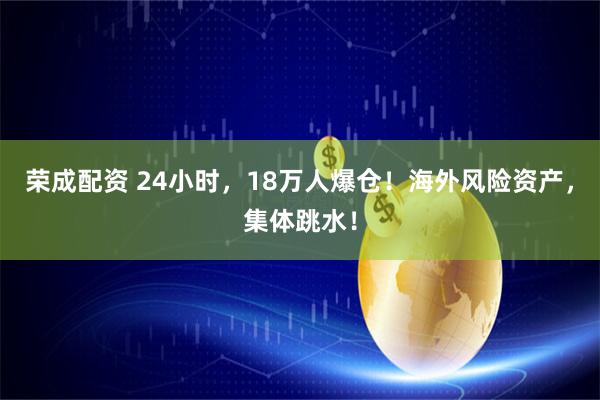 荣成配资 24小时，18万人爆仓！海外风险资产，集体跳水！

$

$